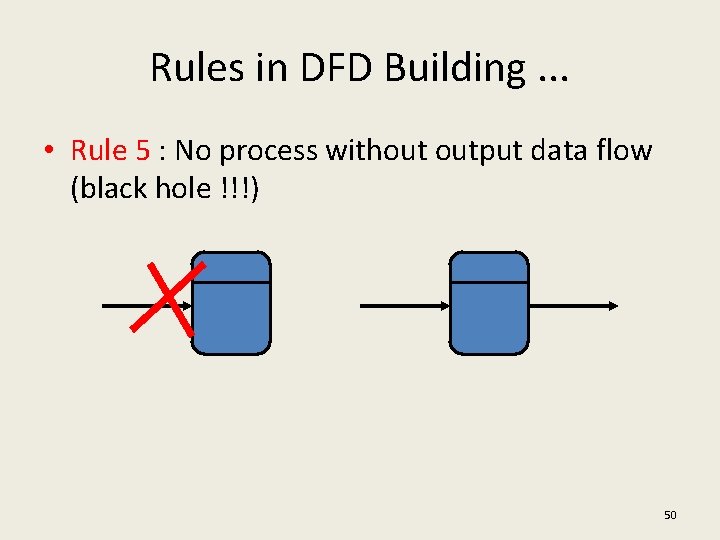 Rules in DFD Building ...

• Rule 5 : No process without output data flow (black hole !!!)

50